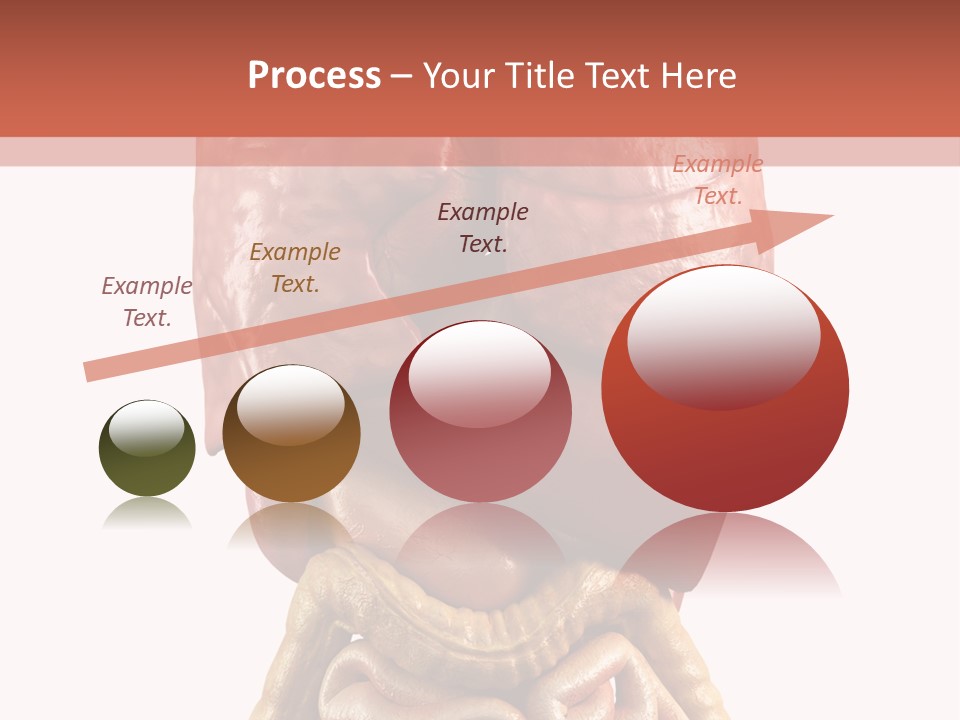 Process – Your Title Text Here

Example Text.

Example Text.

Example Text.

Example Text.